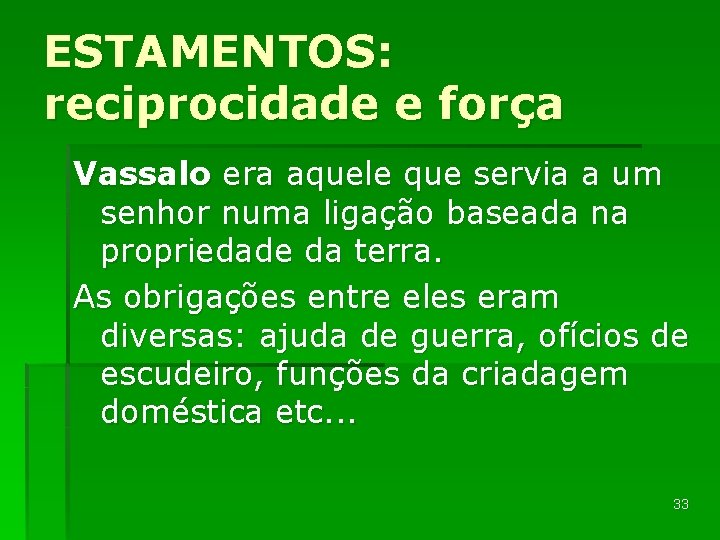 ESTAMENTOS: reciprocidade e força

Vassalo era aquele que servia a um senhor numa ligação baseada na propriedade da terra.

As obrigações entre eles eram diversas: ajuda de guerra, ofícios de escudeiro, funções da criadagem doméstica etc...

33